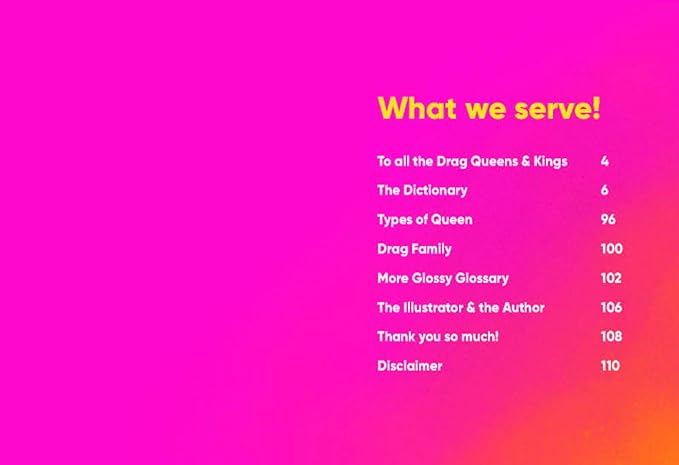 What we serve!

To all the Drag Queens & Kings 4
The Dictionary 6
Types of Queen 96
Drag Family 100
More Glossy Glossary 102
The Illustrator & the Author 106
Thank you so much! 108
Disclaimer 110